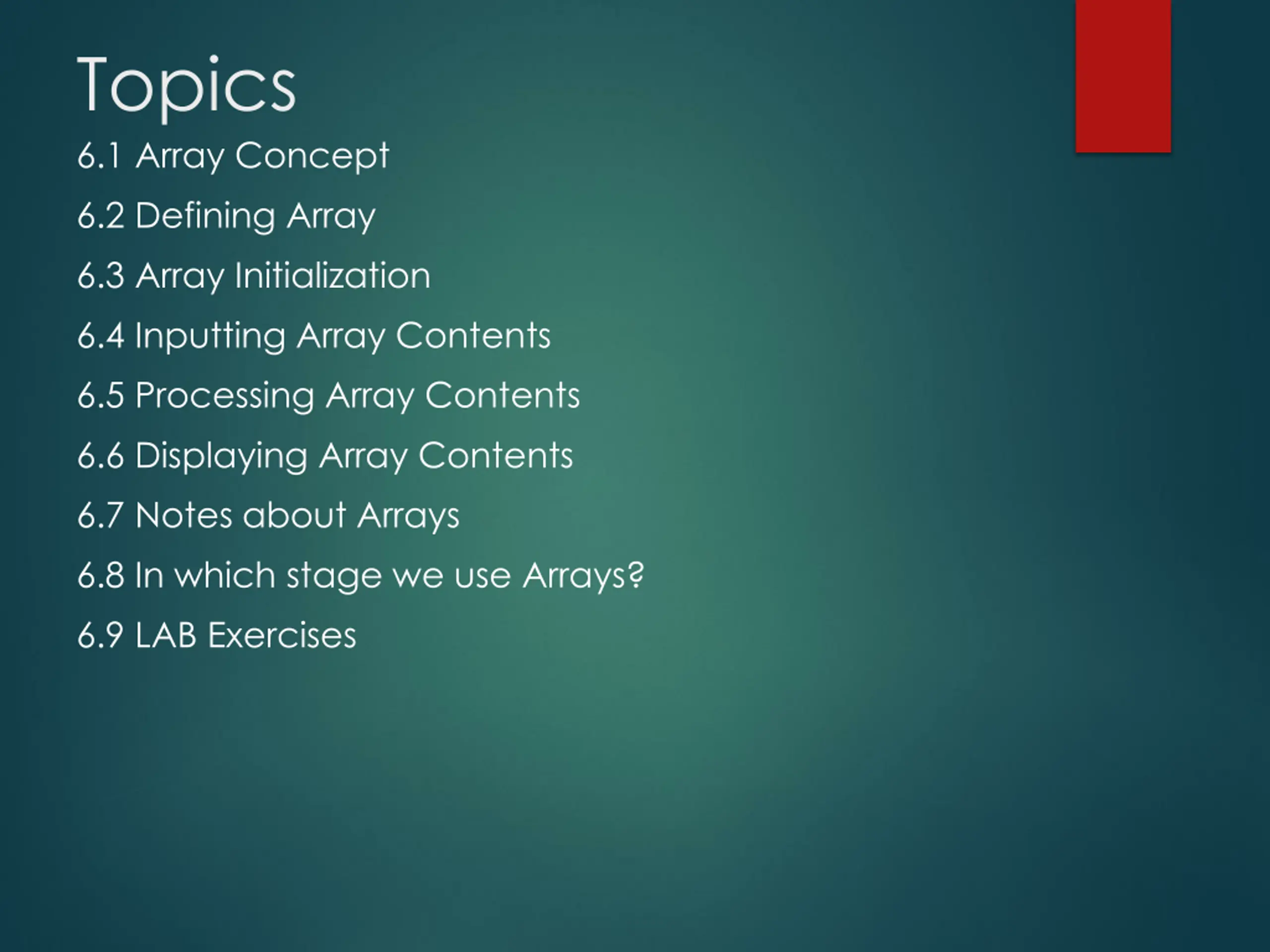 Topics

6.1 Array Concept

6.2 Defining Array

6.3 Array Initialization

6.4 Inputting Array Contents

6.5 Processing Array Contents

6.6 Displaying Array Contents

6.7 Notes about Arrays

6.8 In which stage we use Arrays?

6.9 LAB Exercises